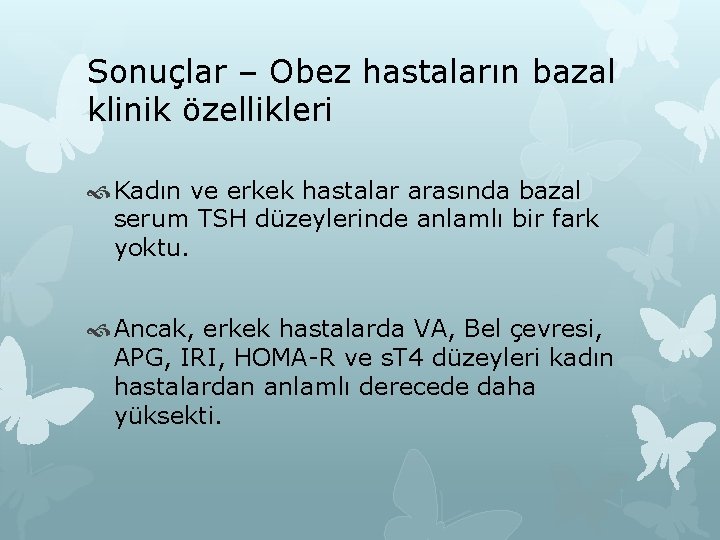 Sonuçlar – Obez hastaların bazal klinik özellikleri

Kadın ve erkek hastalar arasında bazal serum TSH düzeylerinde anlamlı bir fark yoktu.

Ancak, erkek hastalarda VA, Bel çevresi, APG, IRI, HOMA-R ve sT4 düzeyleri kadın hastalardan anlamlı derecede daha yüksekti.